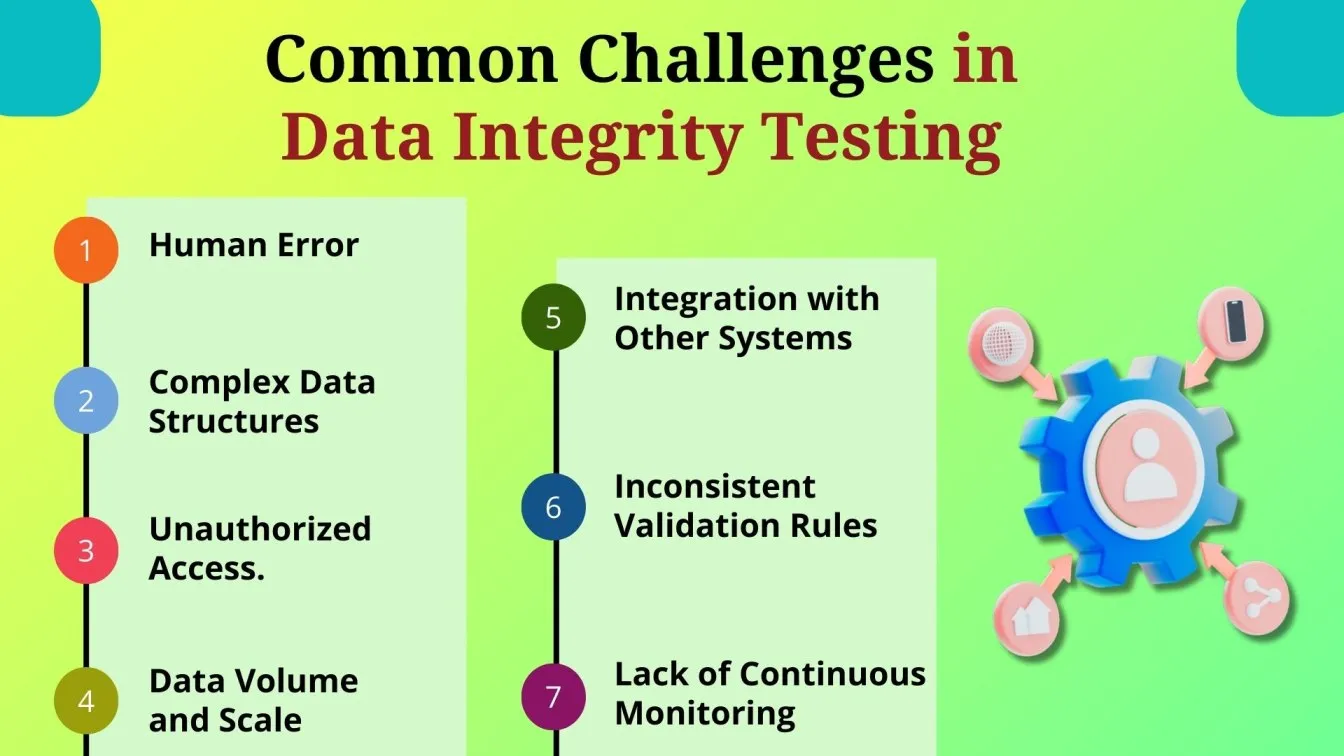 Common Challenges in Data Integrity Testing

1 Human Error

2 Complex Data Structures

3 Unauthorized Access.

4 Data Volume and Scale

5 Integration with Other Systems

6 Inconsistent Validation Rules

7 Lack of Continuous Monitoring